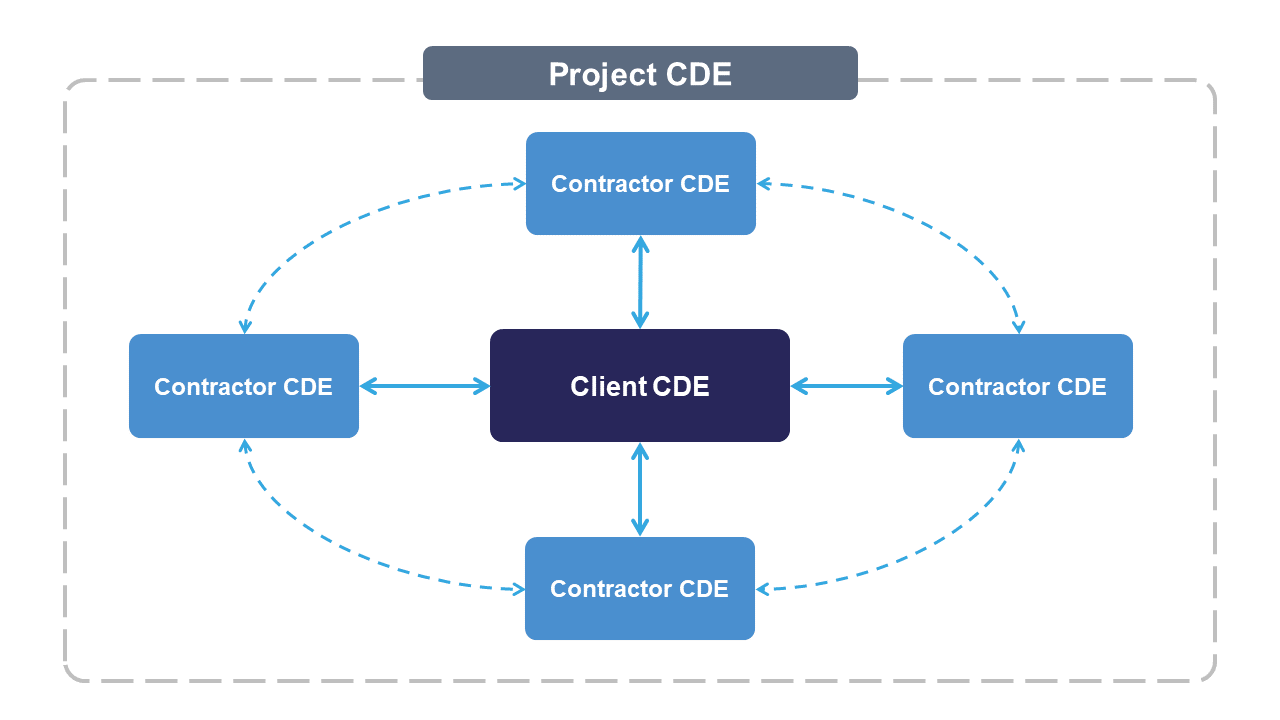 Project CDE

Contractor CDE

Contractor CDE

Client CDE

Contractor CDE

Contractor CDE